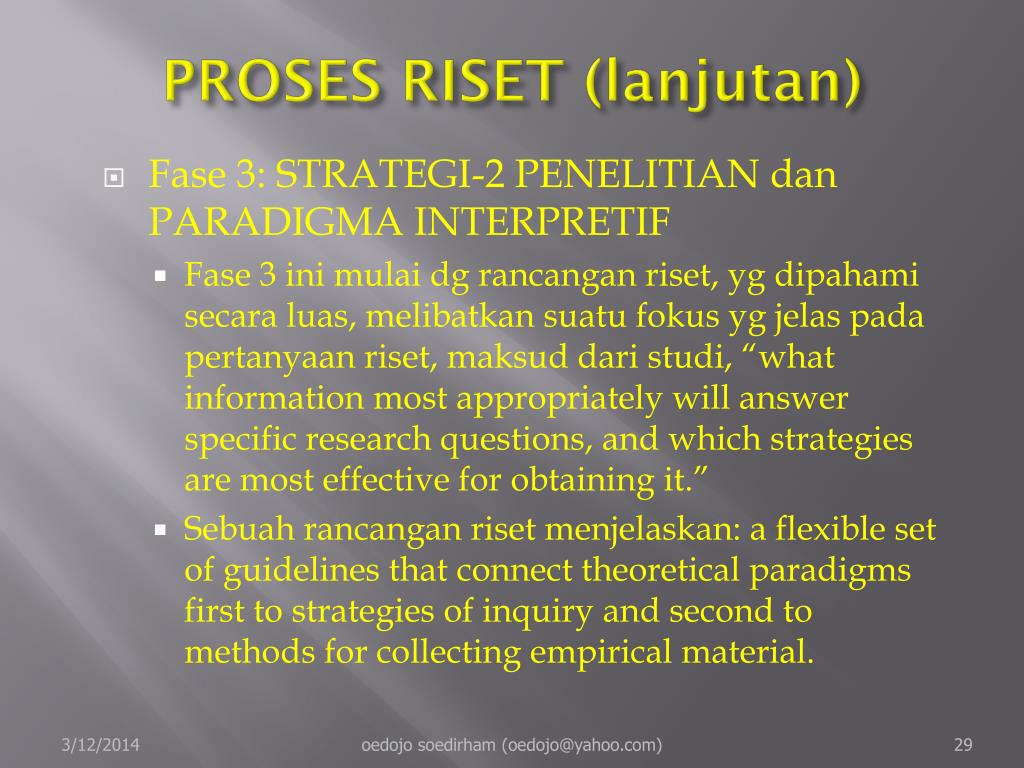 PROSES RISET (lanjutan)

Fase 3: STRATEGI-2 PENELITIAN dan PARADIGMA INTERPRETIF

Fase 3 ini mulai dg rancangan riset, yg dipahami secara luas, melibatkan suatu fokus yg jelas pada pertanyaan riset, maksud dari studi, “what information most appropriately will answer specific research questions, and which strategies are most effective for obtaining it.”

Sebuah rancangan riset menjelaskan: a flexible set of guidelines that connect theoretical paradigms first to strategies of inquiry and second to methods for collecting empirical material.

3/12/2014

oedojo soedirham (oedojo@yahoo.com)

29